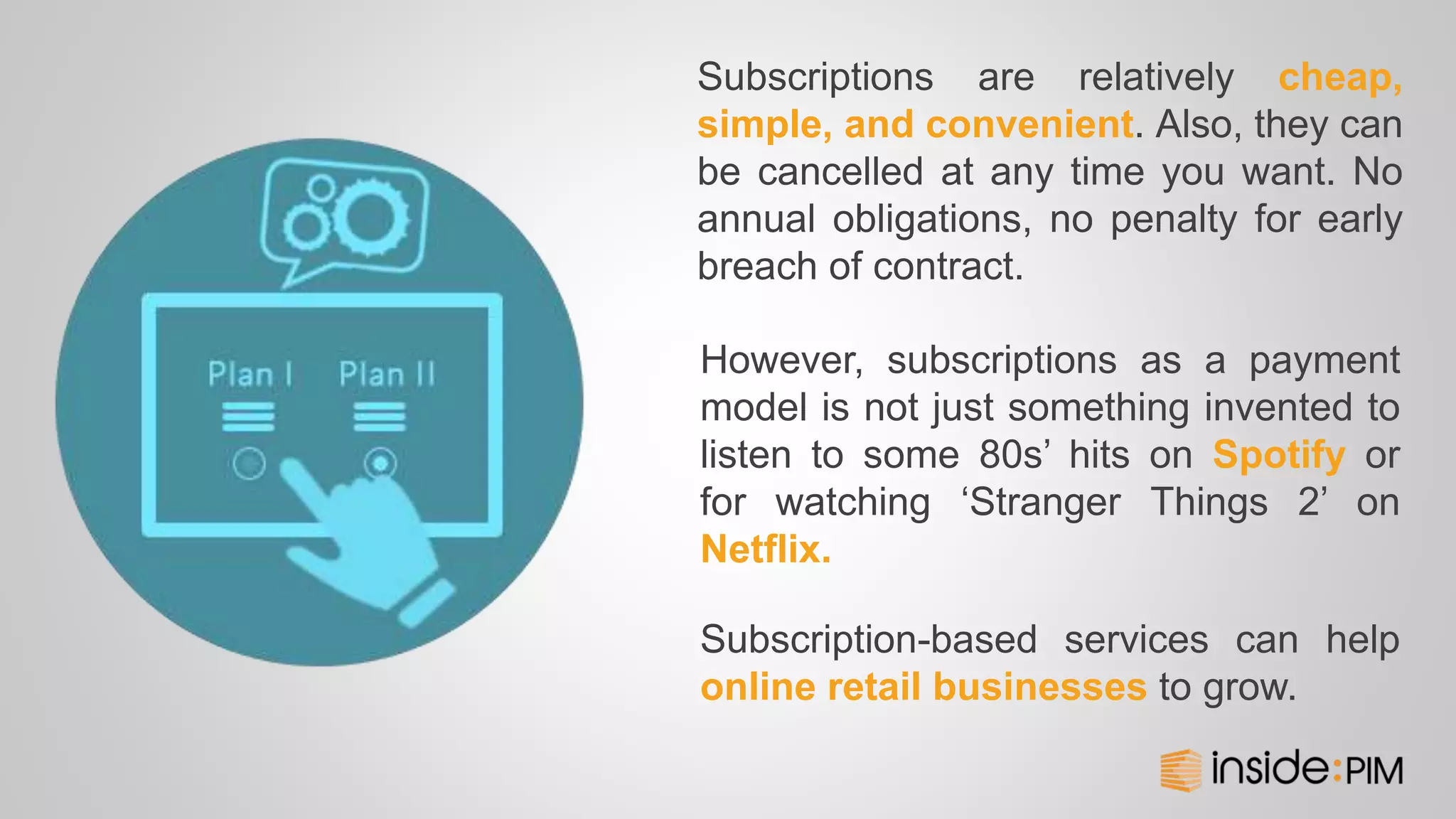 Plan I

Plan II

Subscriptions are relatively cheap, simple, and convenient. Also, they can be cancelled at any time you want. No annual obligations, no penalty for early breach of contract.

However, subscriptions as a payment model is not just something invented to listen to some 80s' hits on Spotify or for watching 'Stranger Things 2' on Netflix.

Subscription-based services can help online retail businesses to grow.

inside:PIM